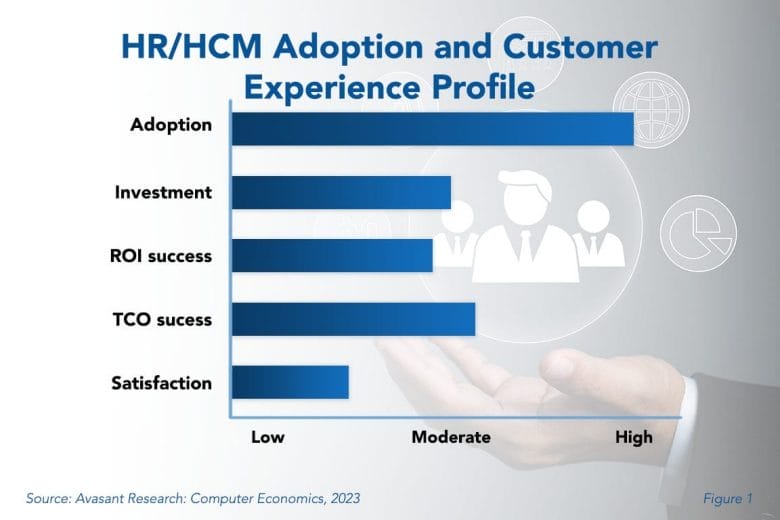 HR/HCM Adoption and Customer Experience Profile

Adoption

Investment

ROI success

TCO sucess

Satisfaction

Low

Moderate

High

Source: Avasant Research: Computer Economics, 2023

Figure 1